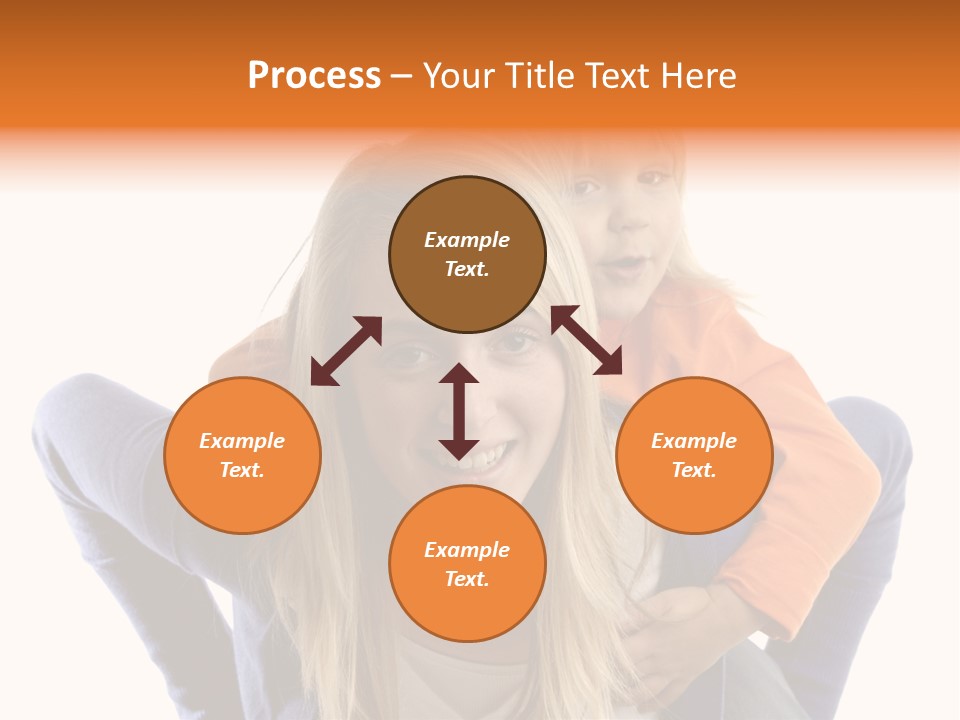 Process – Your Title Text Here

Example Text.

Example Text.

Example Text.

Example Text.